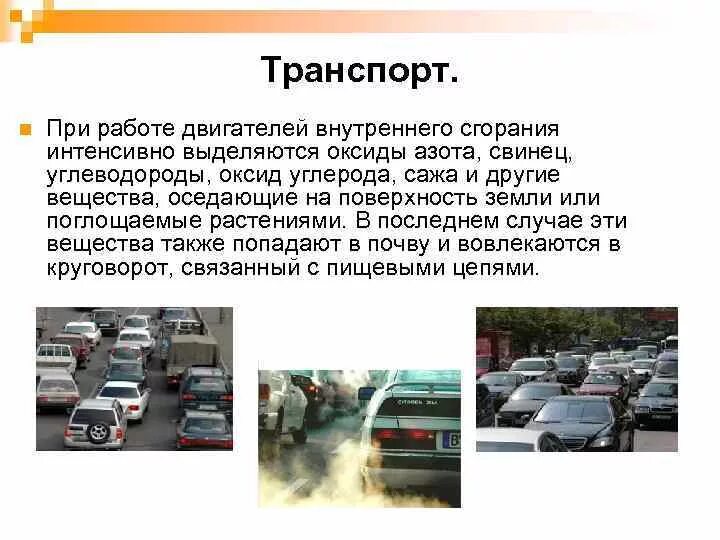 Транспорт.

При работе двигателей внутреннего сгорания интенсивно выделяются оксиды азота, свинец, углеводороды, оксид углерода, сажа и другие вещества, оседающие на поверхность земли или поглощаемые растениями. В последнем случае эти вещества также попадают в почву и вовлекаются в круговорот, связанный с пищевыми цепями.